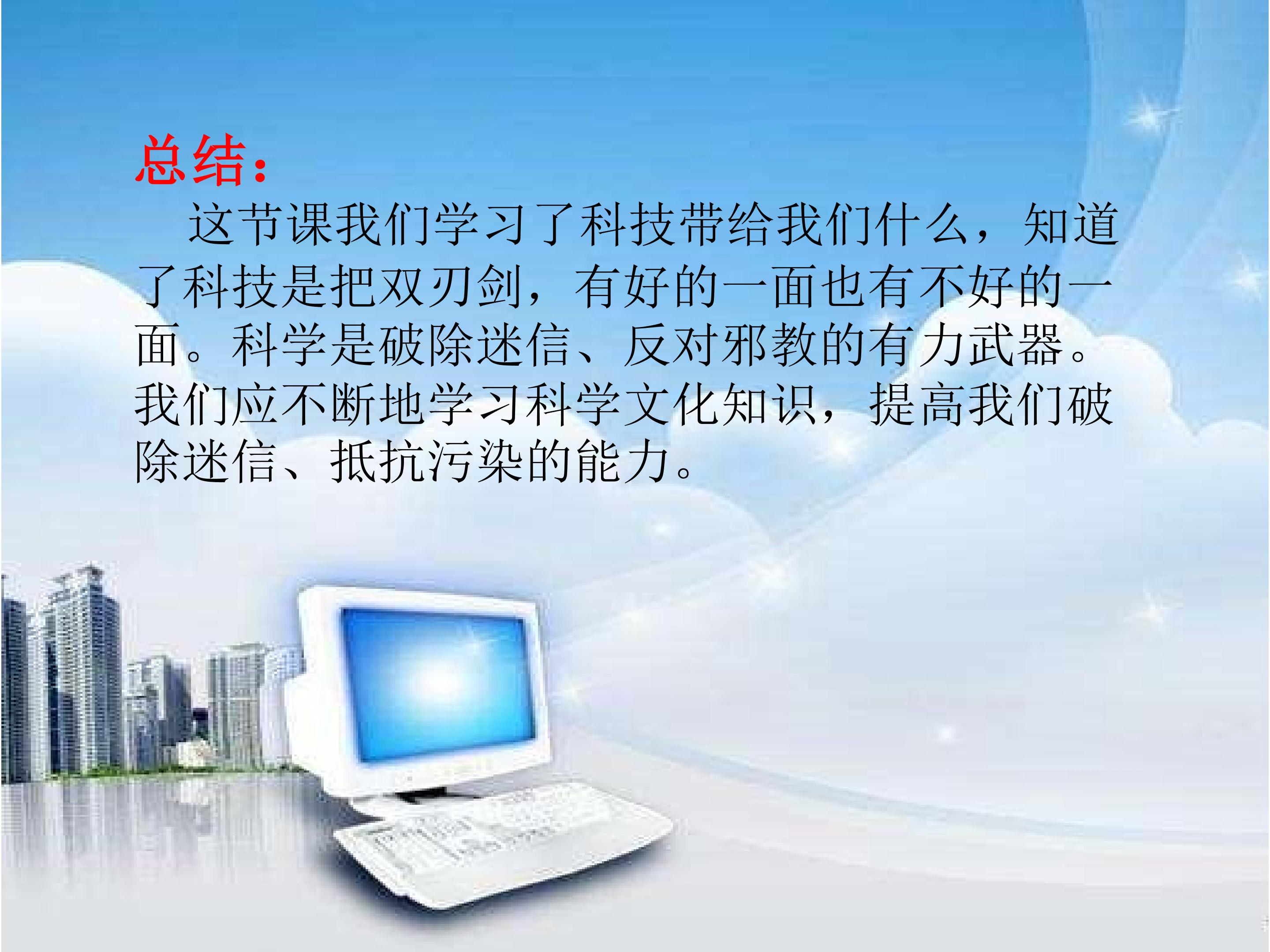 总结：

这节课我们学习了科技带给我们什么，知道了科技是把双刃剑，有好的一面也有不好的一面。科学是破除迷信、反对邪教的有力武器。我们应不断地学习科学文化知识，提高我们破除迷信、抵抗污染的能力。